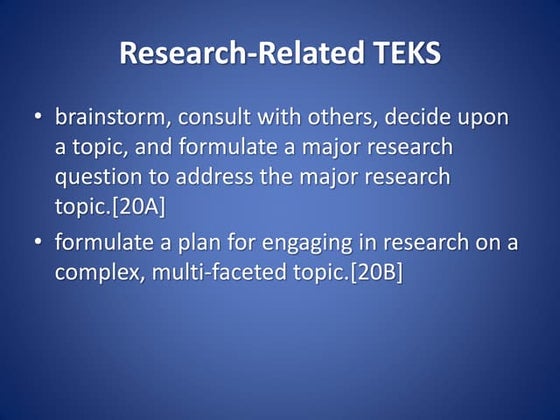 Research-Related TEKS

• brainstorm, consult with others, decide upon a topic, and formulate a major research question to address the major research topic.[20A]

• formulate a plan for engaging in research on a complex, multi-faceted topic.[20B]